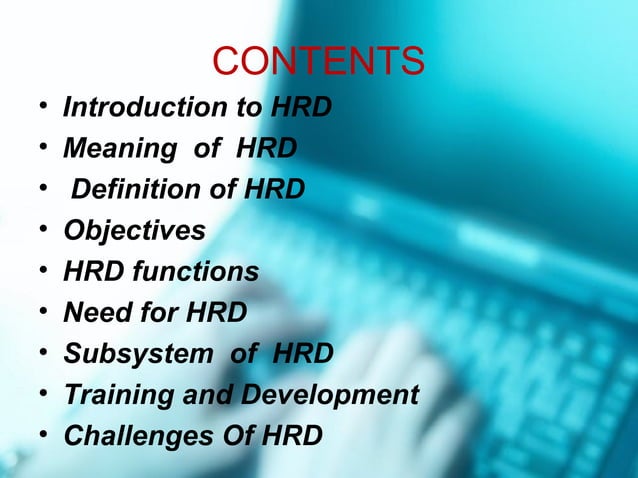 CONTENTS

• Introduction to HRD
• Meaning of HRD
• Definition of HRD
• Objectives
• HRD functions
• Need for HRD
• Subsystem of HRD
• Training and Development
• Challenges Of HRD